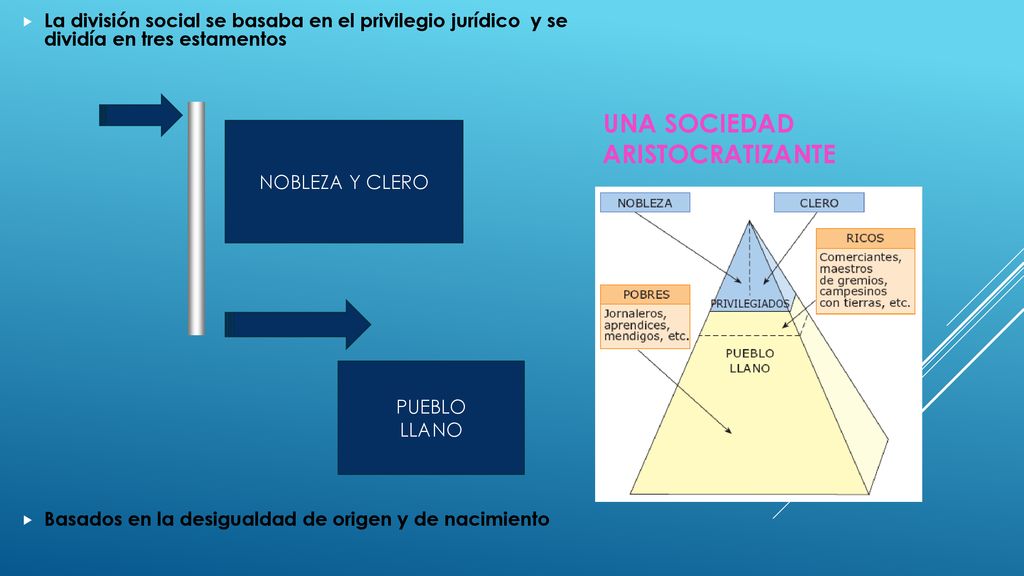 La división social se basaba en el privilegio jurídico y se dividía en tres estamentos

NOBLEZA Y CLERO

PUEBLO LLANO

UNA SOCIEDAD ARISTOCRATIZANTE

NOBLEZA

CLERO

RICOS

Comerciantes, maestros de gremios, campesinos con tierras, etc.

POBRES

Jornaleros, aprendices, mendigos, etc.

PRIVILEGIADOS

PUEBLO LLANO

Basados en la desigualdad de origen y de nacimiento